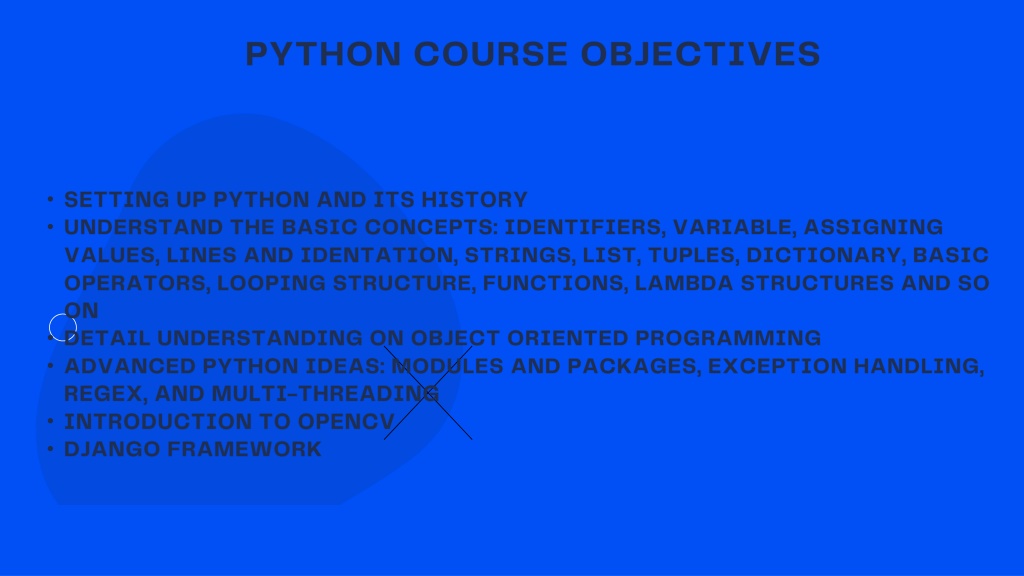 PYTHON COURSE OBJECTIVES

• SETTING UP PYTHON AND ITS HISTORY
• UNDERSTAND THE BASIC CONCEPTS: IDENTIFIERS, VARIABLE, ASSIGNING VALUES, LINES AND IDENTATION, STRINGS, LIST, TUPLES, DICTIONARY, BASIC OPERATORS, LOOPING STRUCTURE, FUNCTIONS, LAMBDA STRUCTURES AND SO ON
• DETAIL UNDERSTANDING ON OBJECT ORIENTED PROGRAMMING
• ADVANCED PYTHON IDEAS: MODULES AND PACKAGES, EXCEPTION HANDLING, REGEX, AND MULTI-THREADING
• INTRODUCTION TO OPENCV
• DJANGO FRAMEWORK